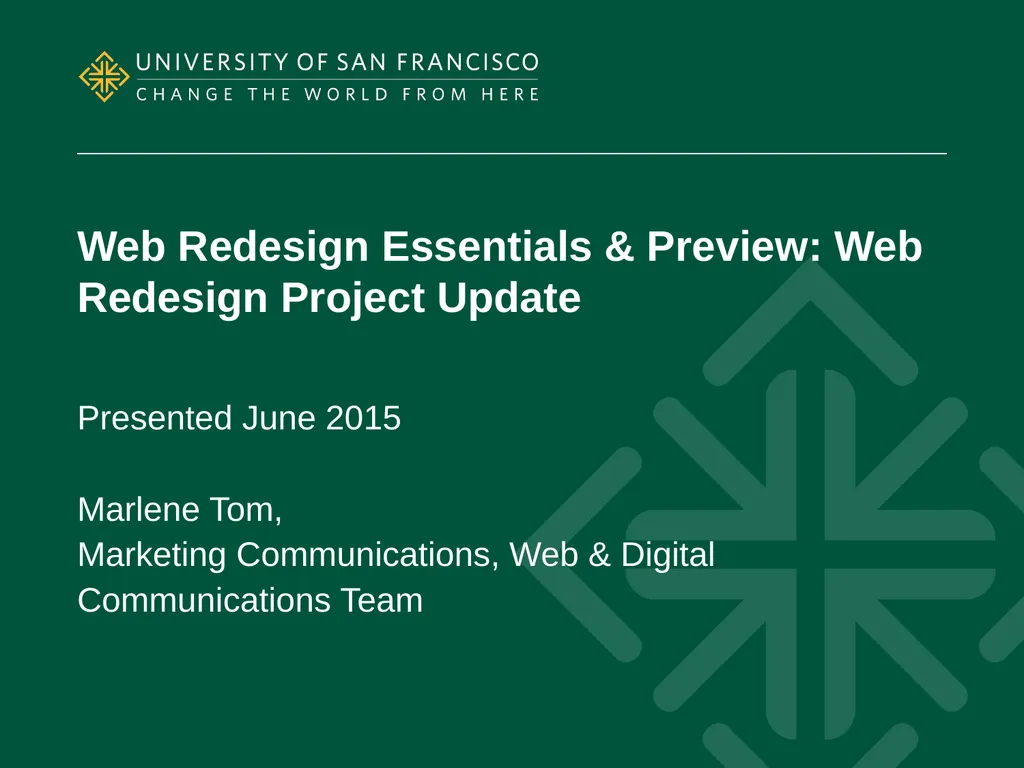 UNIVERSITY OF SAN FRANCISCO
CHANGE THE WORLD FROM HERE

Web Redesign Essentials & Preview: Web Redesign Project Update

Presented June 2015

Marlene Tom,
Marketing Communications, Web & Digital Communications Team